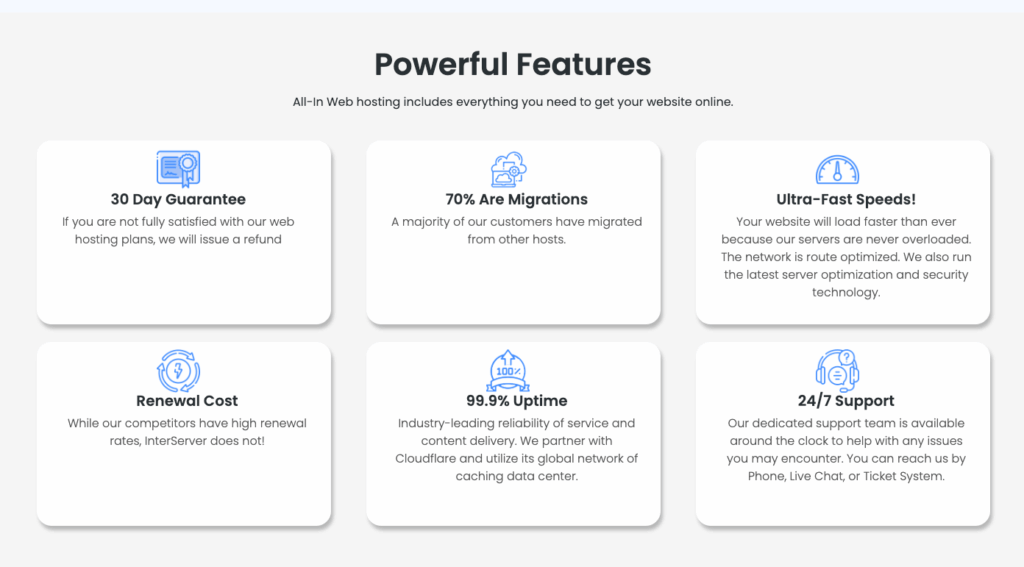 Powerful Features

All-In Web hosting includes everything you need to get your website online.

30 Day Guarantee

If you are not fully satisfied with our web hosting plans, we will issue a refund

70% Are Migrations

A majority of our customers have migrated from other hosts.

Ultra-Fast Speeds!

Your website will load faster than ever because our servers are never overloaded. The network is route optimized. We also run the latest server optimization and security technology.

Renewal Cost

While our competitors have high renewal rates, InterServer does not!

100%

99.9% Uptime

Industry-leading reliability of service and content delivery. We partner with Cloudflare and utilize its global network of caching data center.

24/7 Support

Our dedicated support team is available around the clock to help with any issues you may encounter. You can reach us by Phone, Live Chat, or Ticket System.